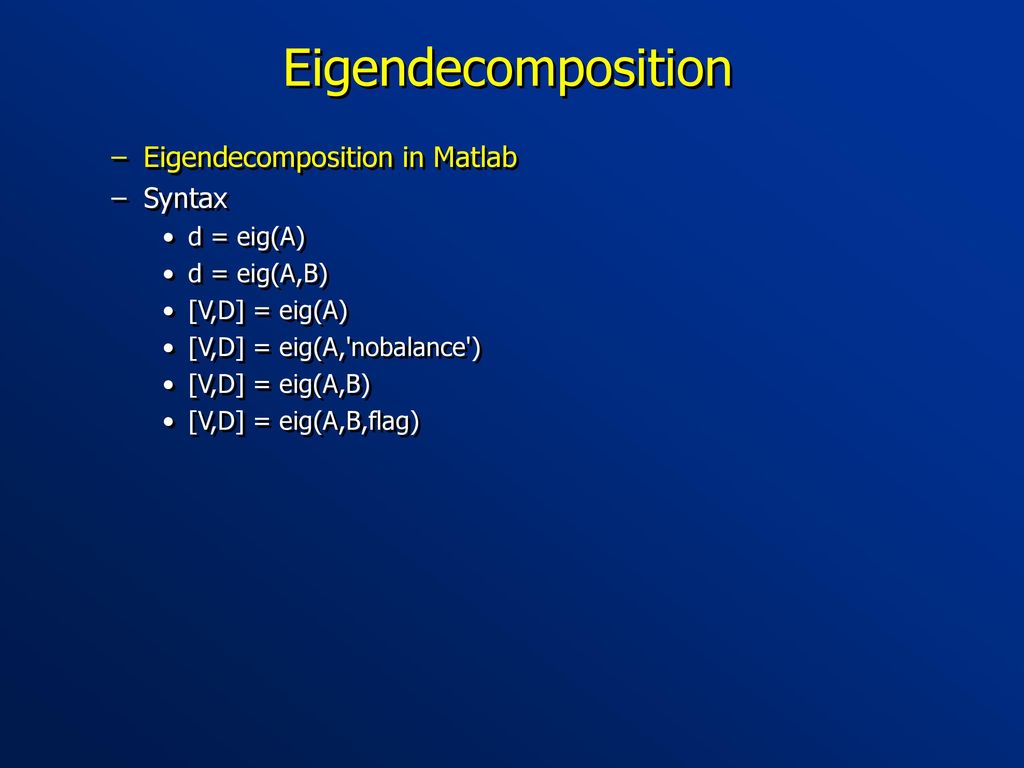 Eigendecomposition

– Eigendecomposition in Matlab
– Syntax
• d = eig(A)
• d = eig(A,B)
• [V,D] = eig(A)
• [V,D] = eig(A,'nobalance')
• [V,D] = eig(A,B)
• [V,D] = eig(A,B,flag)